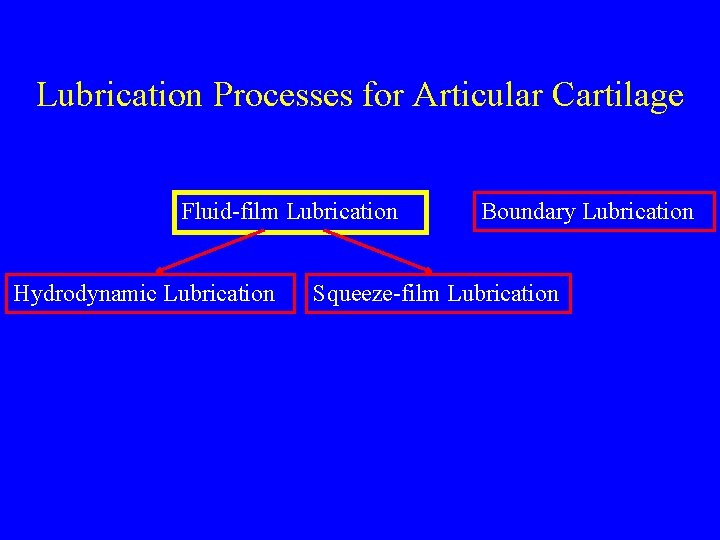 Lubrication Processes for Articular Cartilage

Fluid-film Lubrication

Boundary Lubrication

Hydrodynamic Lubrication

Squeeze-film Lubrication